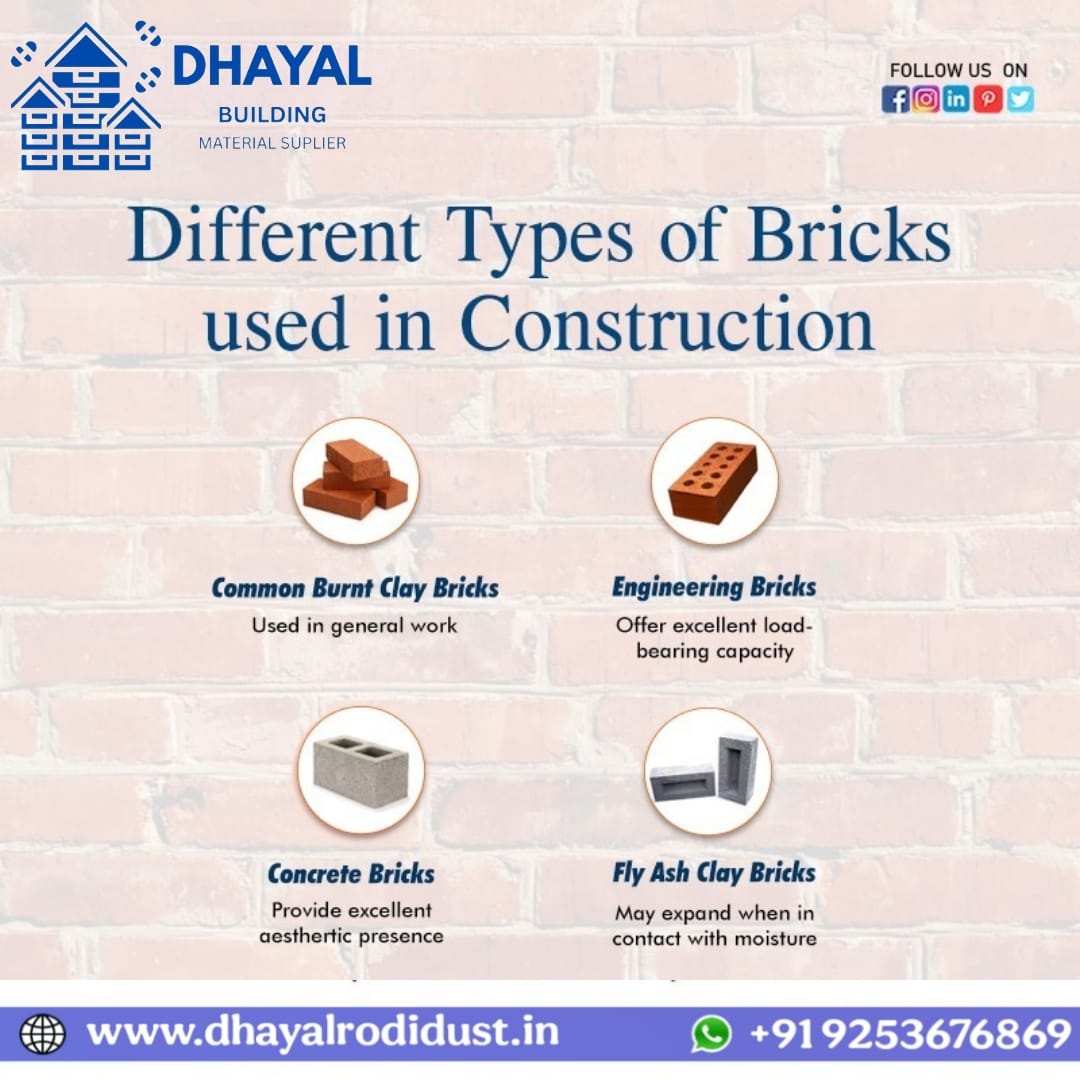 DHAYAL
BUILDING
MATERIAL SUPLIER

FOLLOW US ON

Different Types of Bricks used in Construction

Common Burnt Clay Bricks
Used in general work

Engineering Bricks
Offer excellent load-bearing capacity

Concrete Bricks
Provide excellent aesthertic presence

Fly Ash Clay Bricks
May expand when in contact with moisture

www.dhayalrodidust.in

+91 9253676869